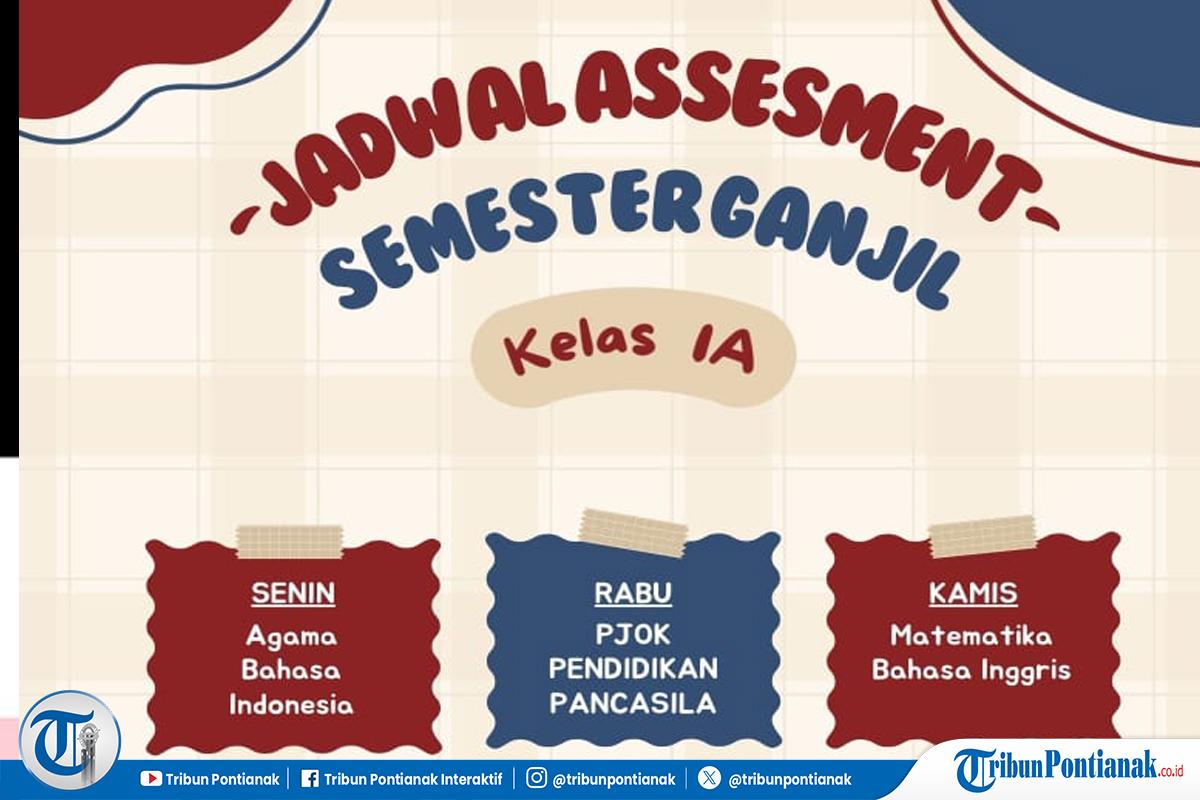 -JADWAL ASSESMENT-
SEMESTER GANJIL

Kelas 1A

SENIN
Agama
Bahasa Indonesia

RABU
PJOK
PENDIDIKAN PANCASILA

KAMIS
Matematika
Bahasa Inggris

Tribun Pontianak | Tribun Pontianak Interaktif | @tribunpontianak | @tribunpontianak

TribunPontianak.co.id